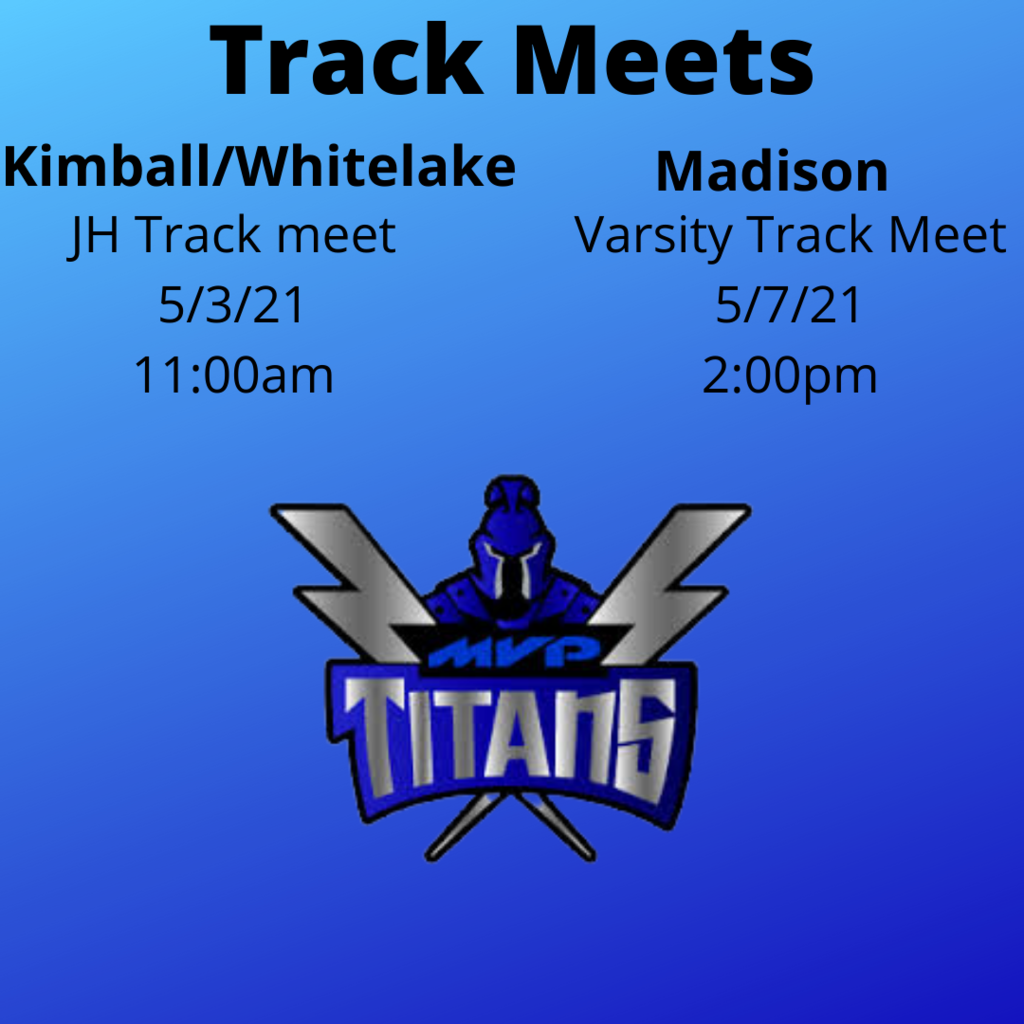 Track Meets

Kimball/Whitelake
JH Track meet
5/3/21
11:00am

Madison
Varsity Track Meet
5/7/21
2:00pm

MVP
TITANS